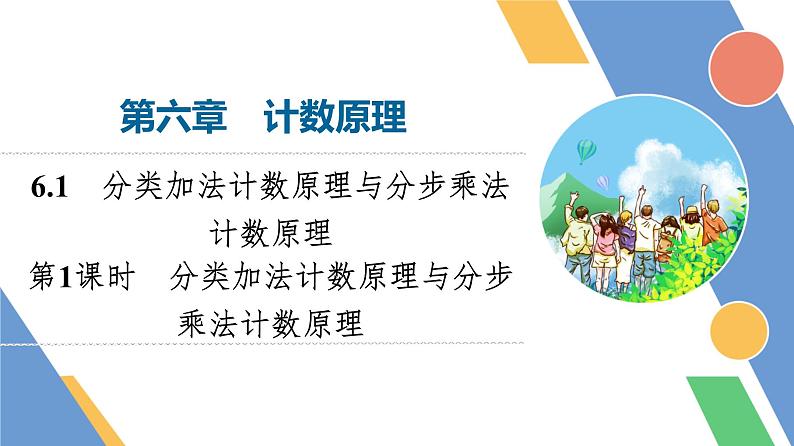 第六章　计数原理

6.1　分类加法计数原理与分步乘法计数原理

第1课时　分类加法计数原理与分步乘法计数原理